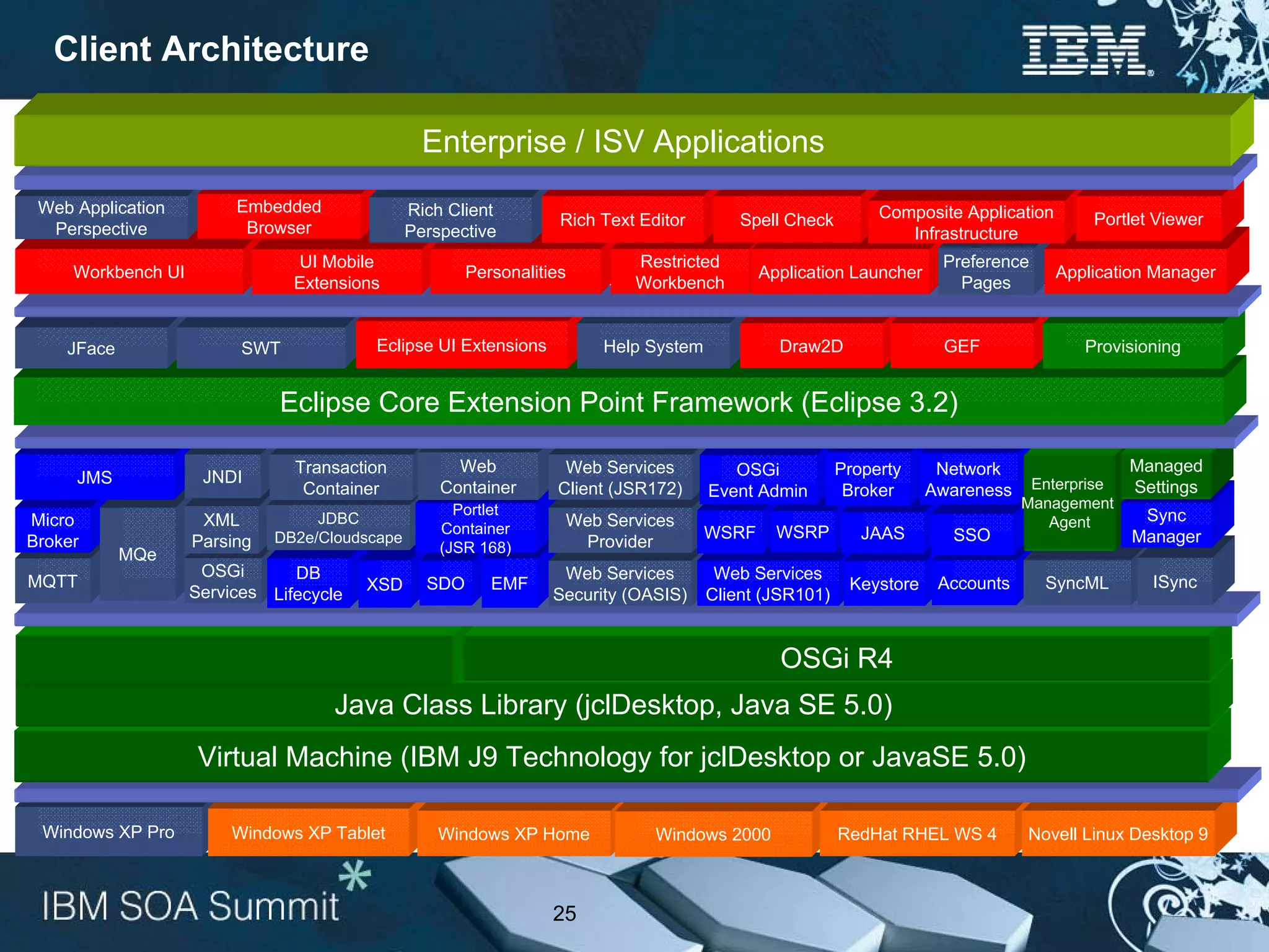 Client Architecture

IBM

Enterprise / ISV Applications

Web Application Perspective
Embedded Browser
Rich Client Perspective
Rich Text Editor
Spell Check
Composite Application Infrastructure
Portlet Viewer

Workbench UI
UI Mobile Extensions
Personalities
Restricted Workbench
Application Launcher
Preference Pages
Application Manager

JFace
SWT
Eclipse UI Extensions
Help System
Draw2D
GEF
Provisioning

Eclipse Core Extension Point Framework (Eclipse 3.2)

JMS
JNDI
Transaction Container
Web Container
Web Services Client (JSR172)
OSGi Event Admin
Property Broker
Network Awareness
Enterprise Management Agent
Managed Settings

Micro Broker
MQe
XML Parsing
JDBC DB2e/Cloudscape
Portlet Container (JSR 168)
Web Services Provider
WSRF
WSRP
JAAS
SSO
Sync Manager

MQTT
OSGi Services
DB Lifecycle
XSD
SDO
EMF
Web Services Security (OASIS)
Web Services Client (JSR101)
Keystore
Accounts
SyncML
ISync

OSGi R4

Java Class Library (jclDesktop, Java SE 5.0)

Virtual Machine (IBM J9 Technology for jclDesktop or JavaSE 5.0)

Windows XP Pro
Windows XP Tablet
Windows XP Home
Windows 2000
RedHat RHEL WS 4
Novell Linux Desktop 9

IBM SOA Summit

25